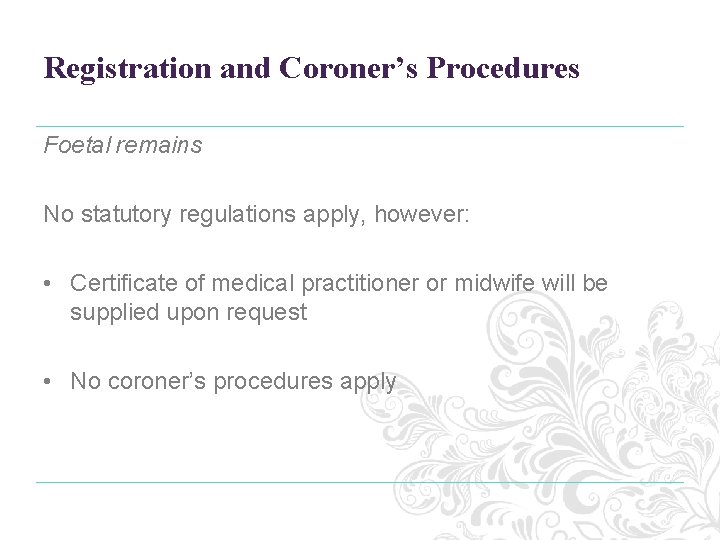 Registration and Coroner’s Procedures

Foetal remains

No statutory regulations apply, however:

• Certificate of medical practitioner or midwife will be supplied upon request

• No coroner’s procedures apply